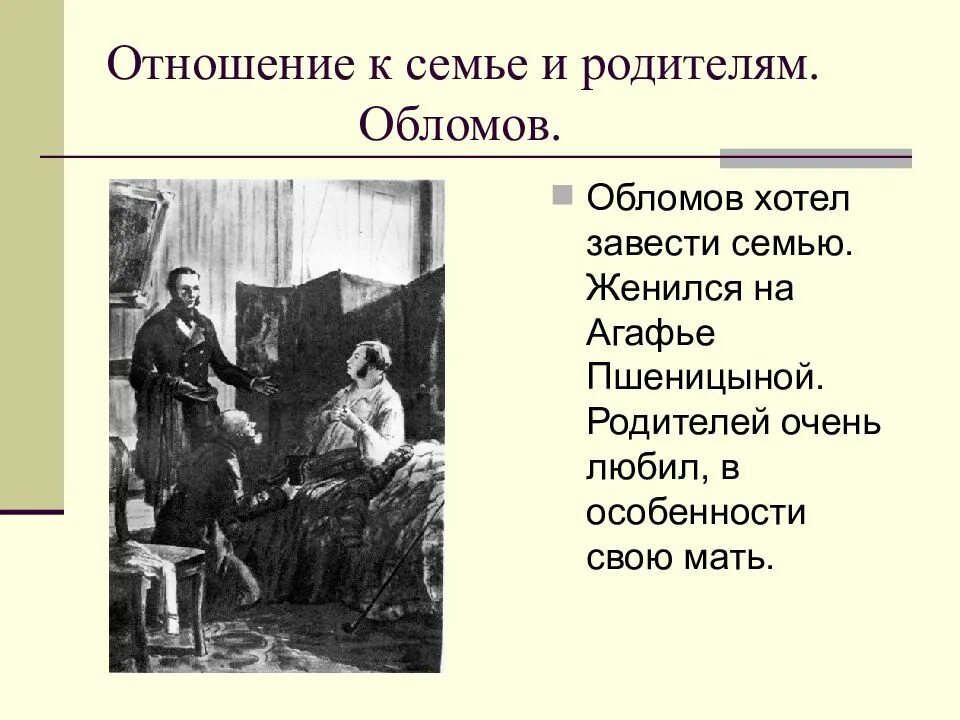 Отношение к семье и родителям. Обломов.

Обломов хотел завести семью. Женился на Агафье Пшеницыной. Родителей очень любил, в особенности свою мать.